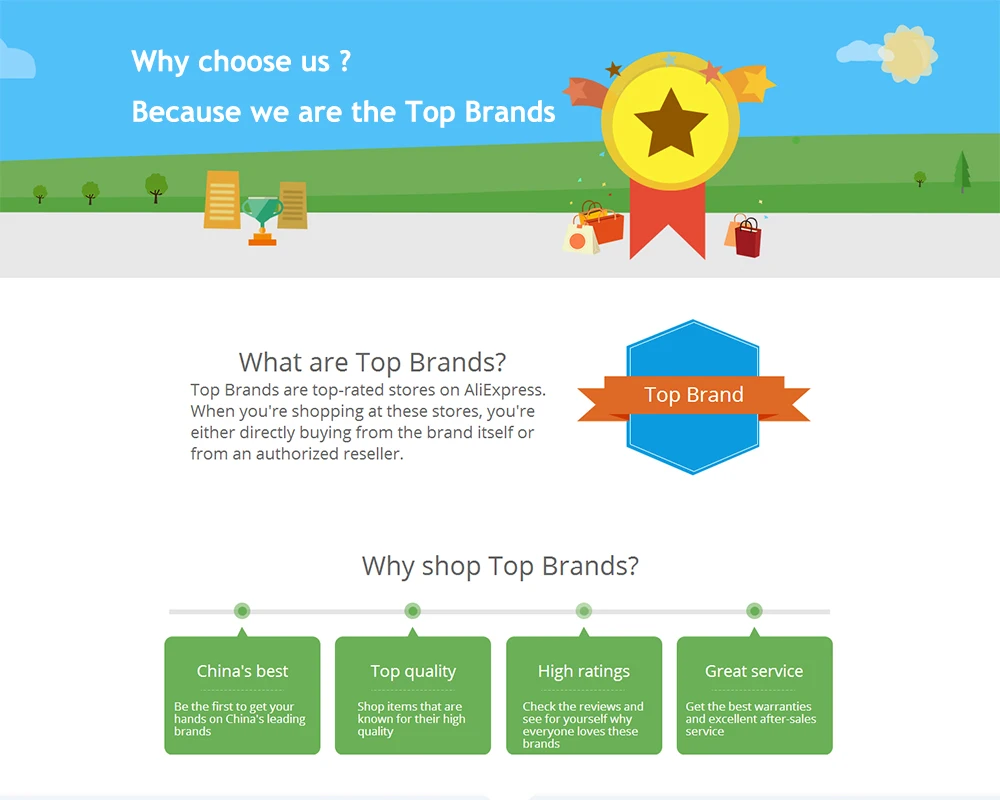 Why choose us ?
Because we are the Top Brands

What are Top Brands?
Top Brands are top-rated stores on AliExpress. When you're shopping at these stores, you're either directly buying from the brand itself or from an authorized reseller.

Top Brand

Why shop Top Brands?

China's best
Be the first to get your hands on China's leading brands

Top quality
Shop items that are known for their high quality

High ratings
Check the reviews and see for yourself why everyone loves these brands

Great service
Get the best warranties and excellent after-sales service